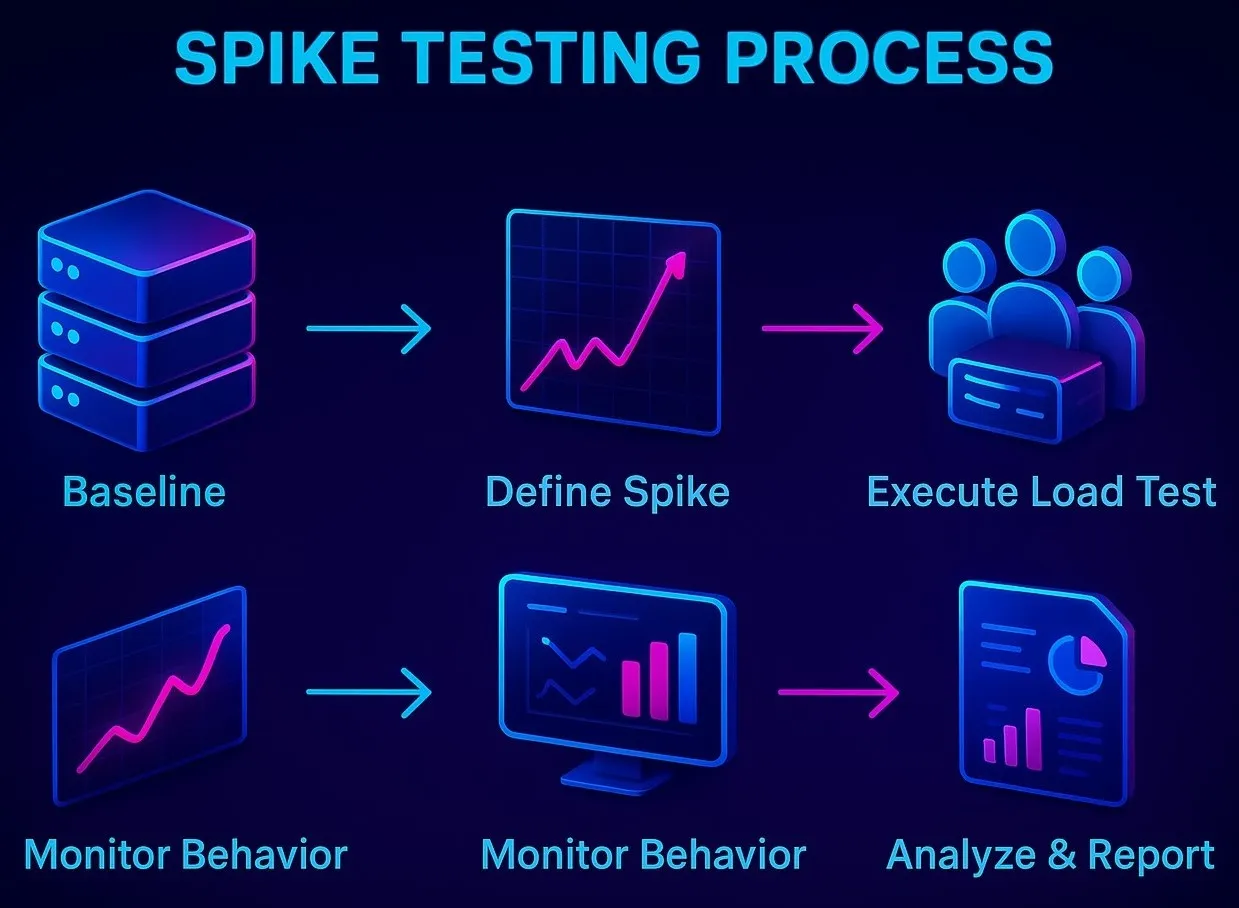 SPIKE TESTING PROCESS

Baseline

Define Spike

Execute Load Test

Monitor Behavior

Monitor Behavior

Analyze & Report